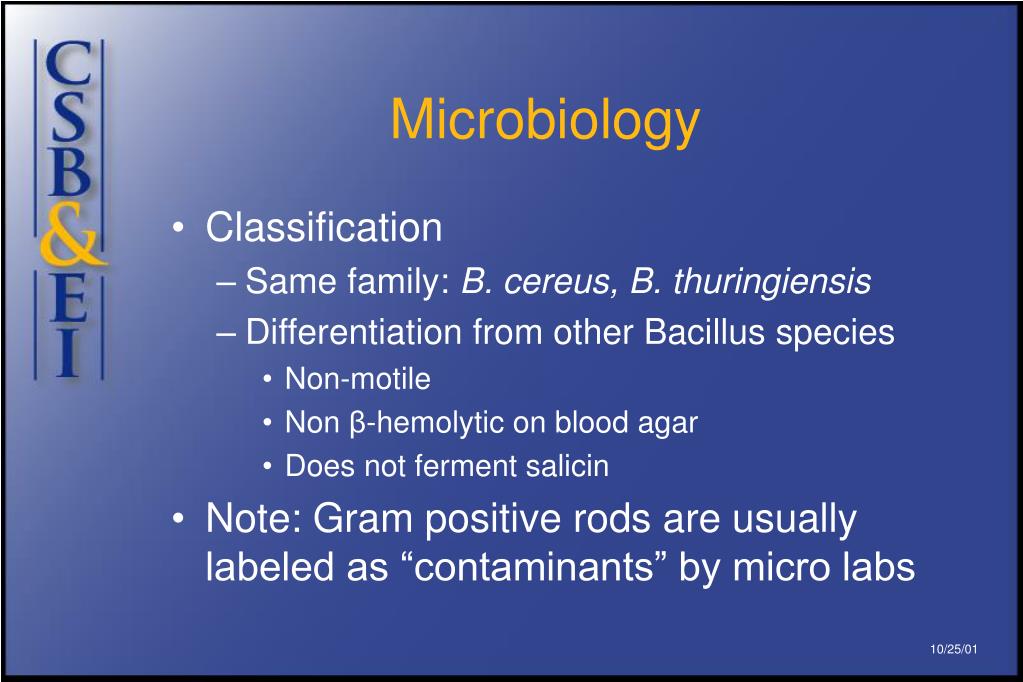 CSB&EI

Microbiology

• Classification
– Same family: B. cereus, B. thuringiensis
– Differentiation from other Bacillus species
• Non-motile
• Non β-hemolytic on blood agar
• Does not ferment salicin
• Note: Gram positive rods are usually labeled as “contaminants” by micro labs

10/25/01